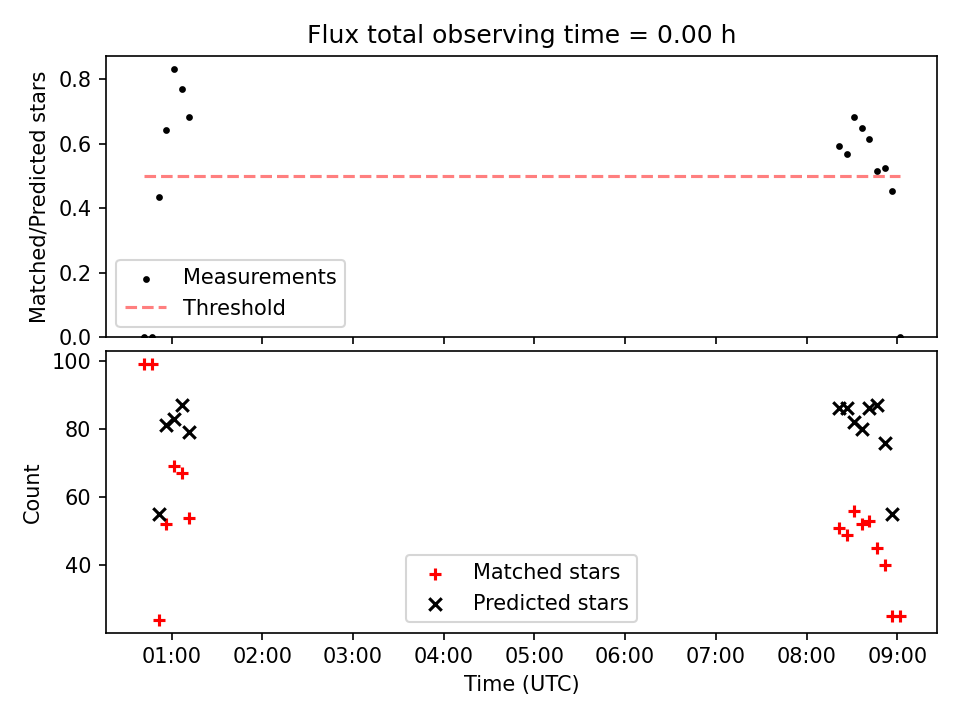 Flux total observing time = 0.00 h

Matched/Predicted stars

0.8
0.6
0.4
0.2
0.0

Measurements
Threshold

Count

100
80
60
40

Matched stars
Predicted stars

01:00
02:00
03:00
04:00
05:00
06:00
07:00
08:00
09:00

Time (UTC)